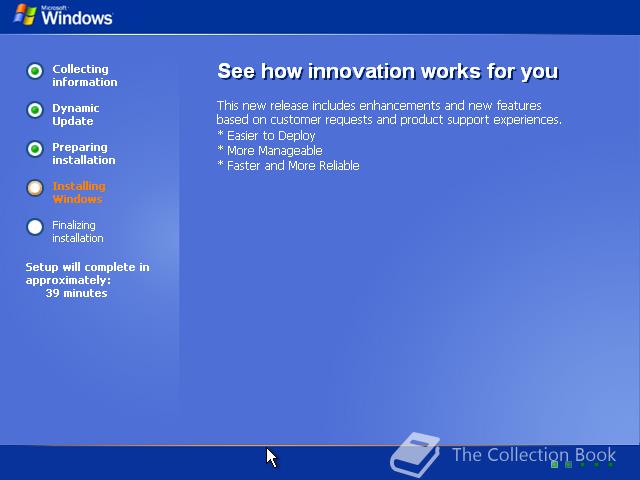 Microsoft Windows

Collecting information

Dynamic Update

Preparing installation

Installing Windows

Finalizing installation

Setup will complete in approximately:
39 minutes

See how innovation works for you

This new release includes enhancements and new features based on customer requests and product support experiences.
* Easier to Deploy
* More Manageable
* Faster and More Reliable

The Collection Book